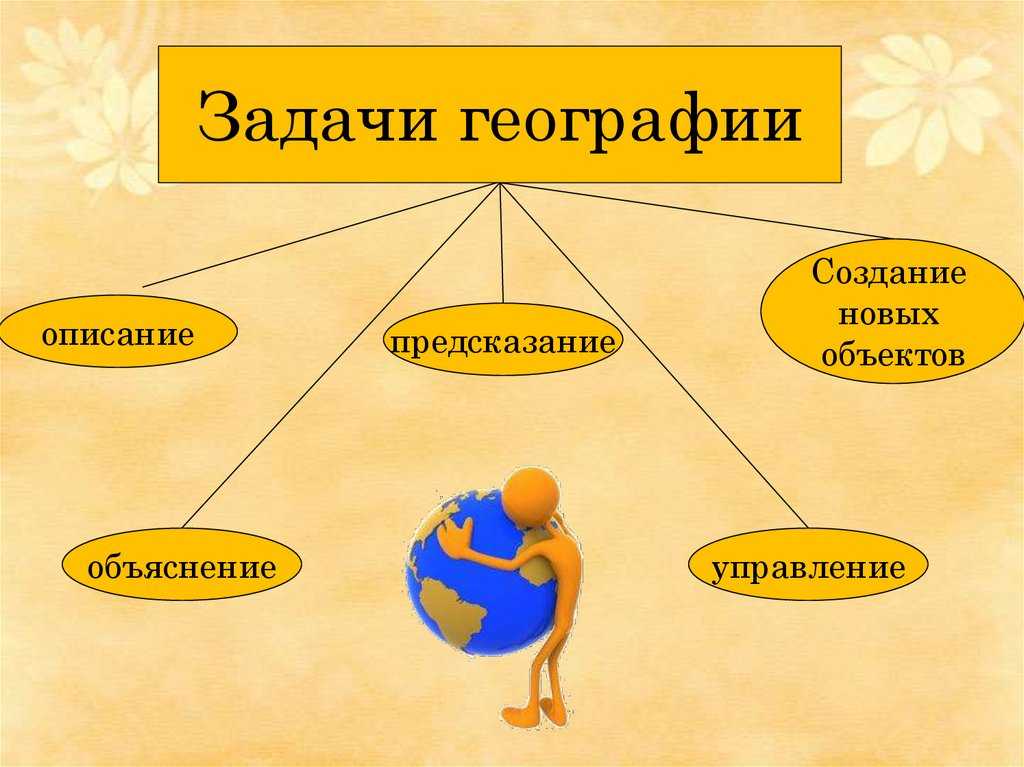 Задачи географии

описание

предсказание

Создание новых объектов

объяснение

управление